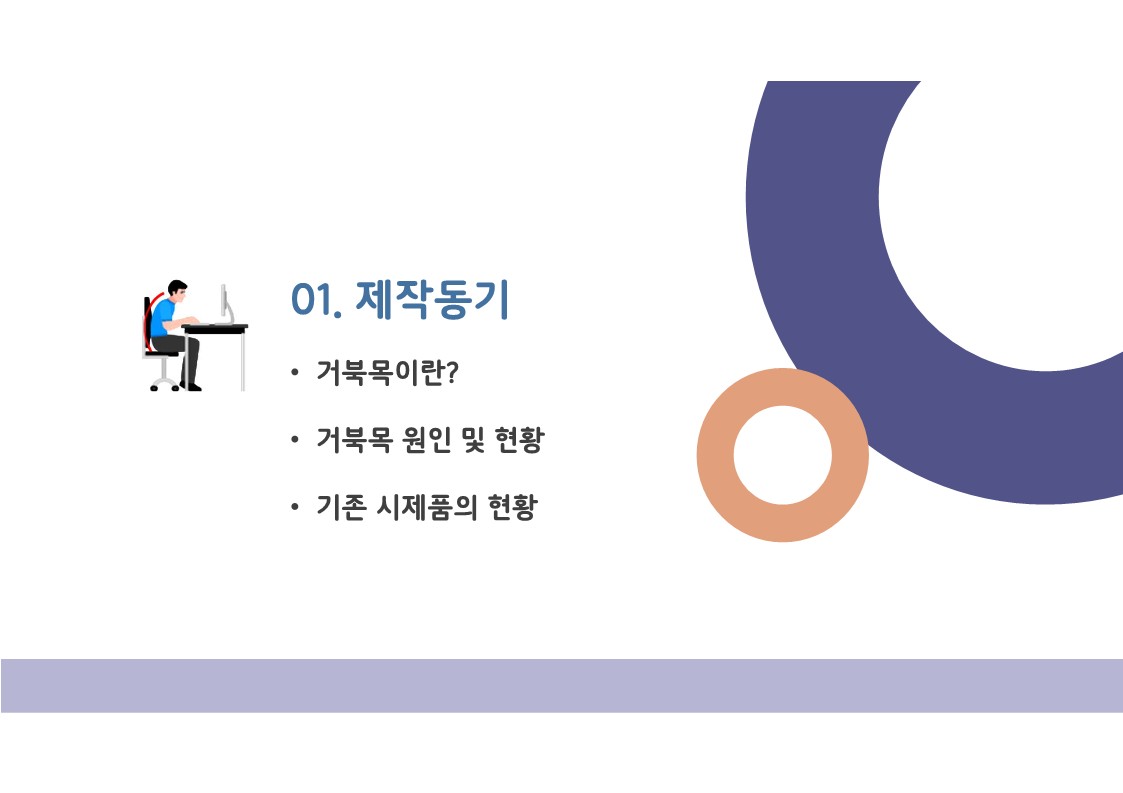 01. 제작동기

• 거북목이란?

• 거북목 원인 및 현황

• 기존 시제품의 현황